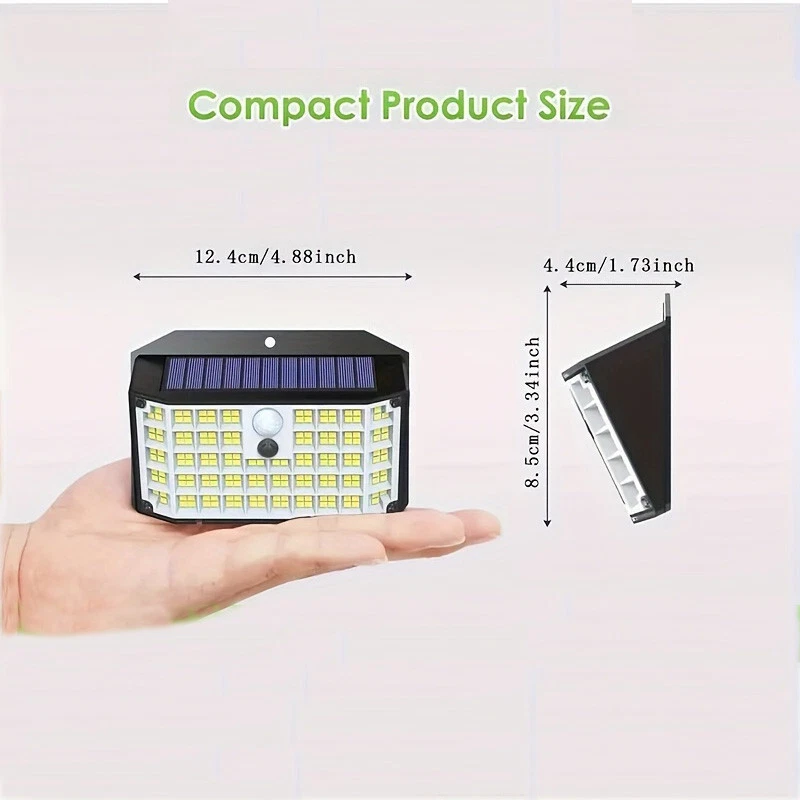 Compact Product Size

12.4cm/4.88inch

4.4cm/1.73inch

8.5cm/3.34inch